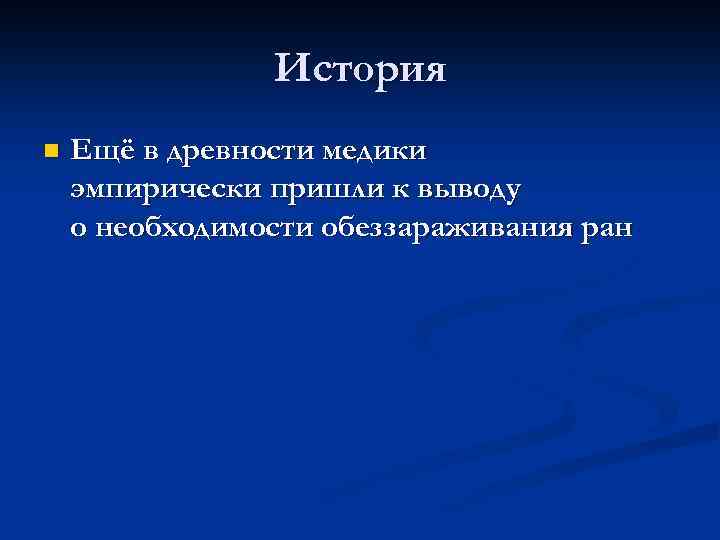 История

Ещё в древности медики эмпирически пришли к выводу о необходимости обеззараживания ран